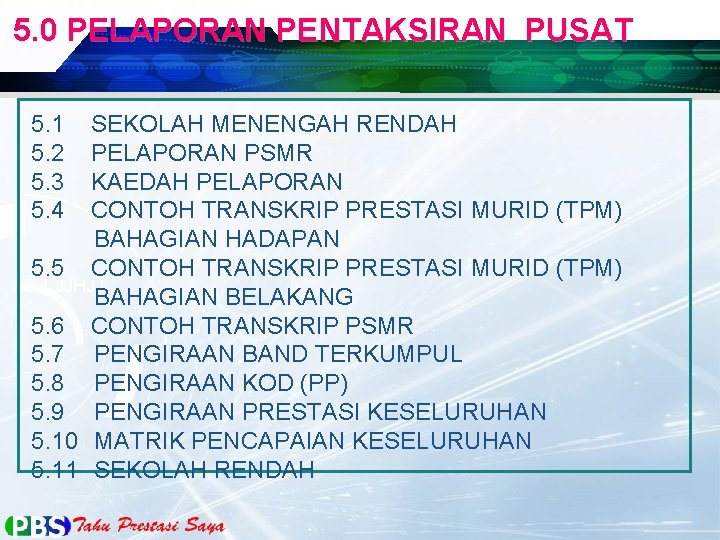 5.0 PELAPORAN PENTAKSIRAN PUSAT

5.1 SEKOLAH MENENGAH RENDAH
5.2 PELAPORAN PSMR
5.3 KAEDAH PELAPORAN
5.4 CONTOH TRANSKRIP PRESTASI MURID (TPM) BAHAGIAN HADAPAN
5.5 CONTOH TRANSKRIP PRESTASI MURID (TPM) BAHAGIAN BELAKANG
5.6 CONTOH TRANSKRIP PSMR
5.7 PENGIRAAN BAND TERKUMPUL
5.8 PENGIRAAN KOD (PP)
5.9 PENGIRAAN PRESTASI KESELURUHAN
5.10 MATRIK PENCAPAIAN KESELURUHAN
5.11 SEKOLAH RENDAH

PBS Tahu Prestasi Saya